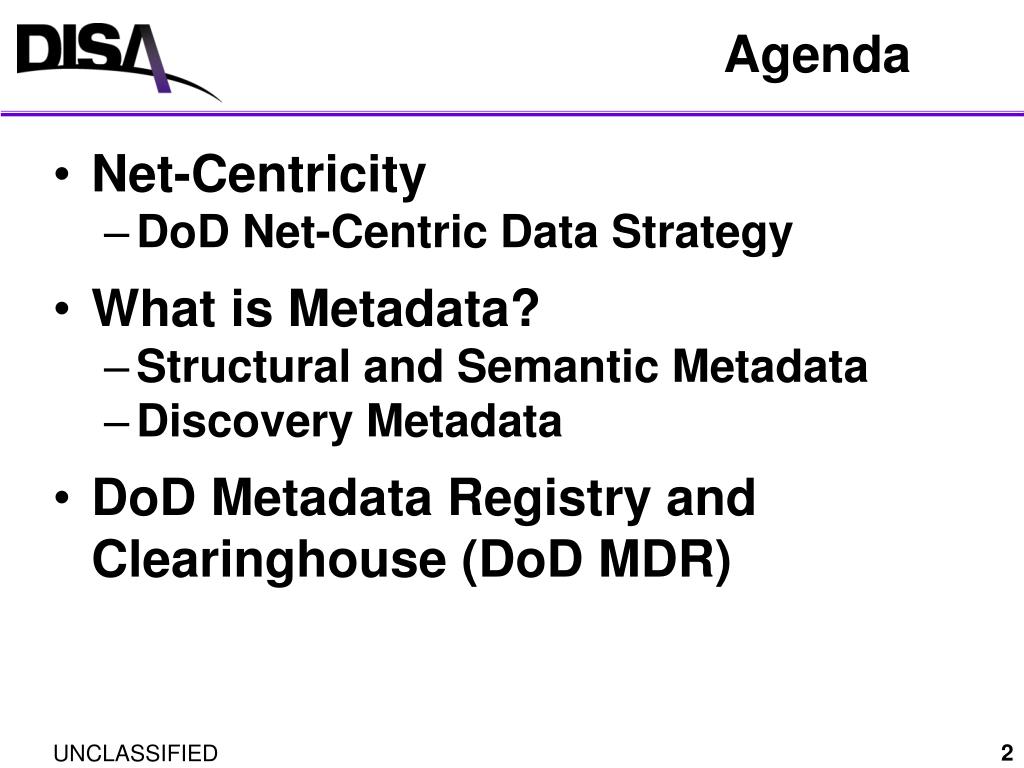 DISA

Agenda

• Net-Centricity
– DoD Net-Centric Data Strategy

• What is Metadata?
– Structural and Semantic Metadata
– Discovery Metadata

• DoD Metadata Registry and Clearinghouse (DoD MDR)

UNCLASSIFIED

2